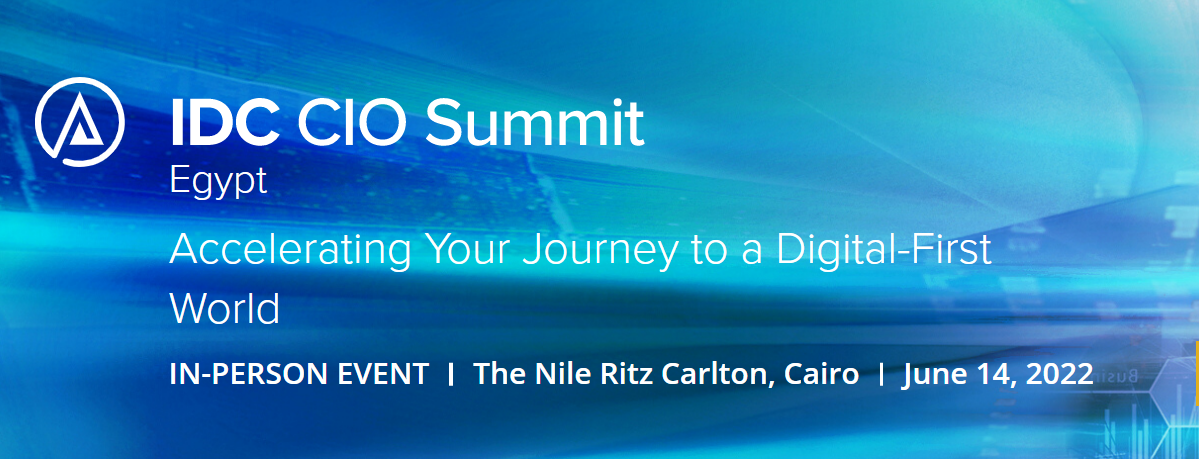 IDC CIO Summit
Egypt

Accelerating Your Journey to a Digital-First World

IN-PERSON EVENT | The Nile Ritz Carlton, Cairo | June 14, 2022